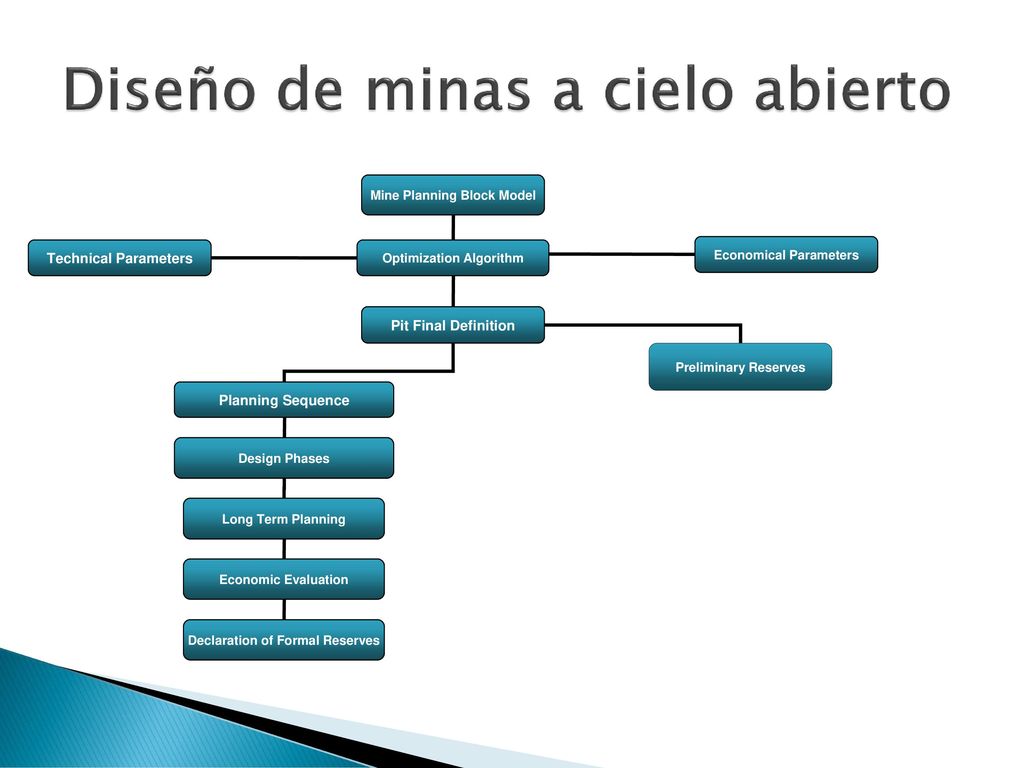 Diseño de minas a cielo abierto

Mine Planning Block Model

Technical Parameters

Optimization Algorithm

Economical Parameters

Pit Final Definition

Preliminary Reserves

Planning Sequence

Design Phases

Long Term Planning

Economic Evaluation

Declaration of Formal Reserves